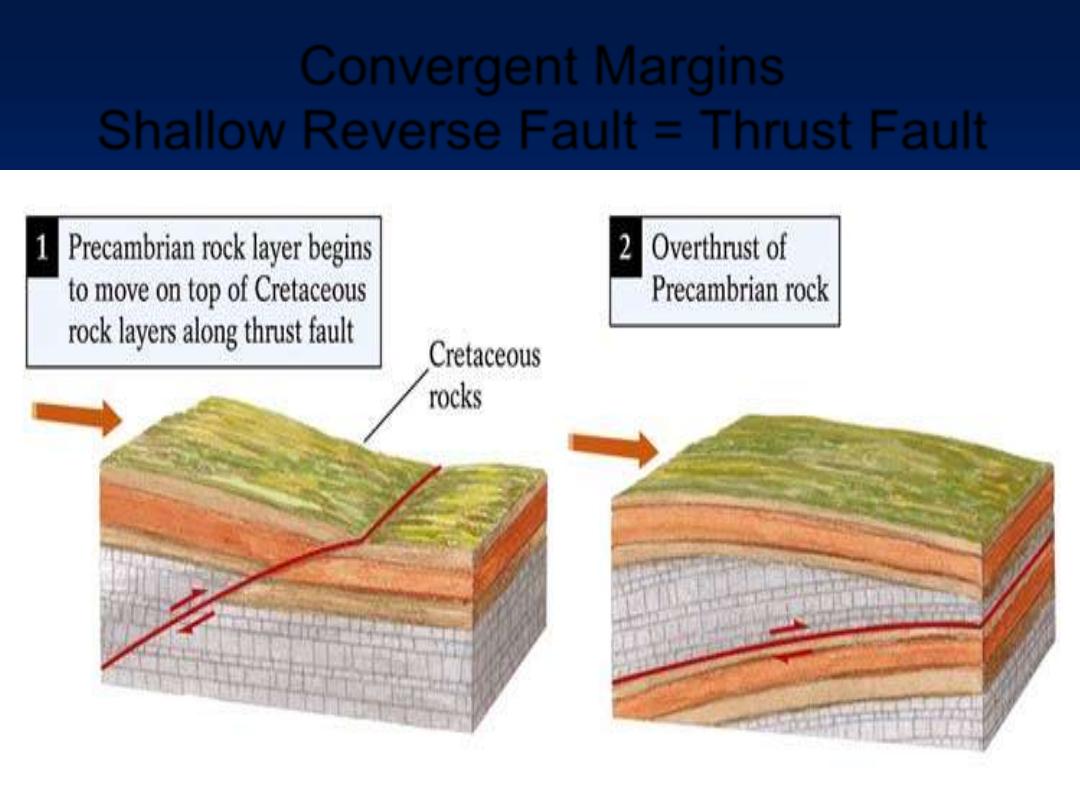 Convergent Margins
Shallow Reverse Fault = Thrust Fault

1 Precambrian rock layer begins to move on top of Cretaceous rock layers along thrust fault

Cretaceous rocks

2 Overthrust of Precambrian rock